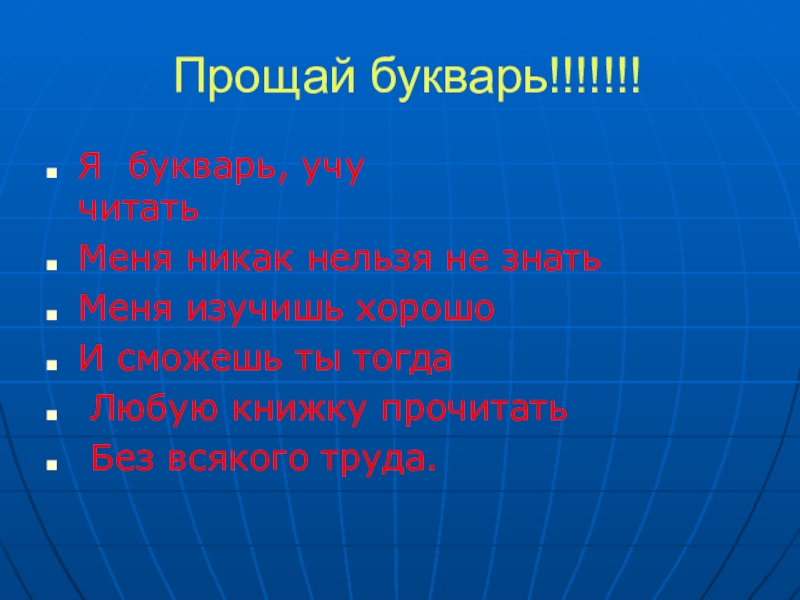 Прощай букварь!!!!!!!

- Я букварь, учу читать
- Меня никак нельзя не знать
- Меня изучишь хорошо
- И сможешь ты тогда
- Любую книжку прочитать
- Без всякого труда.